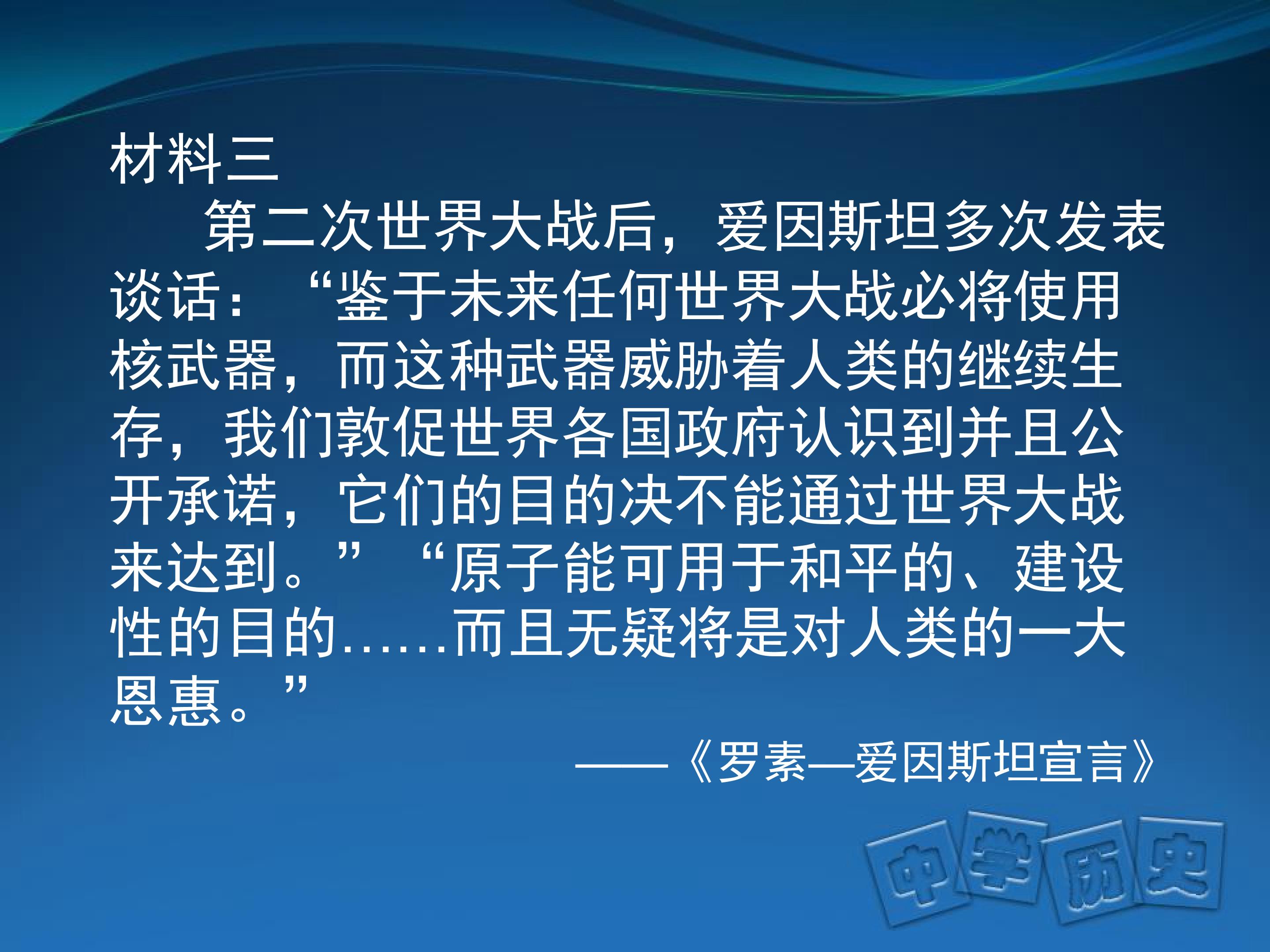 材料三

第二次世界大战后，爱因斯坦多次发表谈话：“鉴于未来任何世界大战必将使用核武器，而这种武器威胁着人类的继续生存，我们敦促世界各国政府认识到并且公开承诺，它们的目的决不能通过世界大战来达到。”“原子能可用于和平的、建设性的目的……而且无疑将是对人类的一大恩惠。”

——《罗素—爱因斯坦宣言》

中学历史